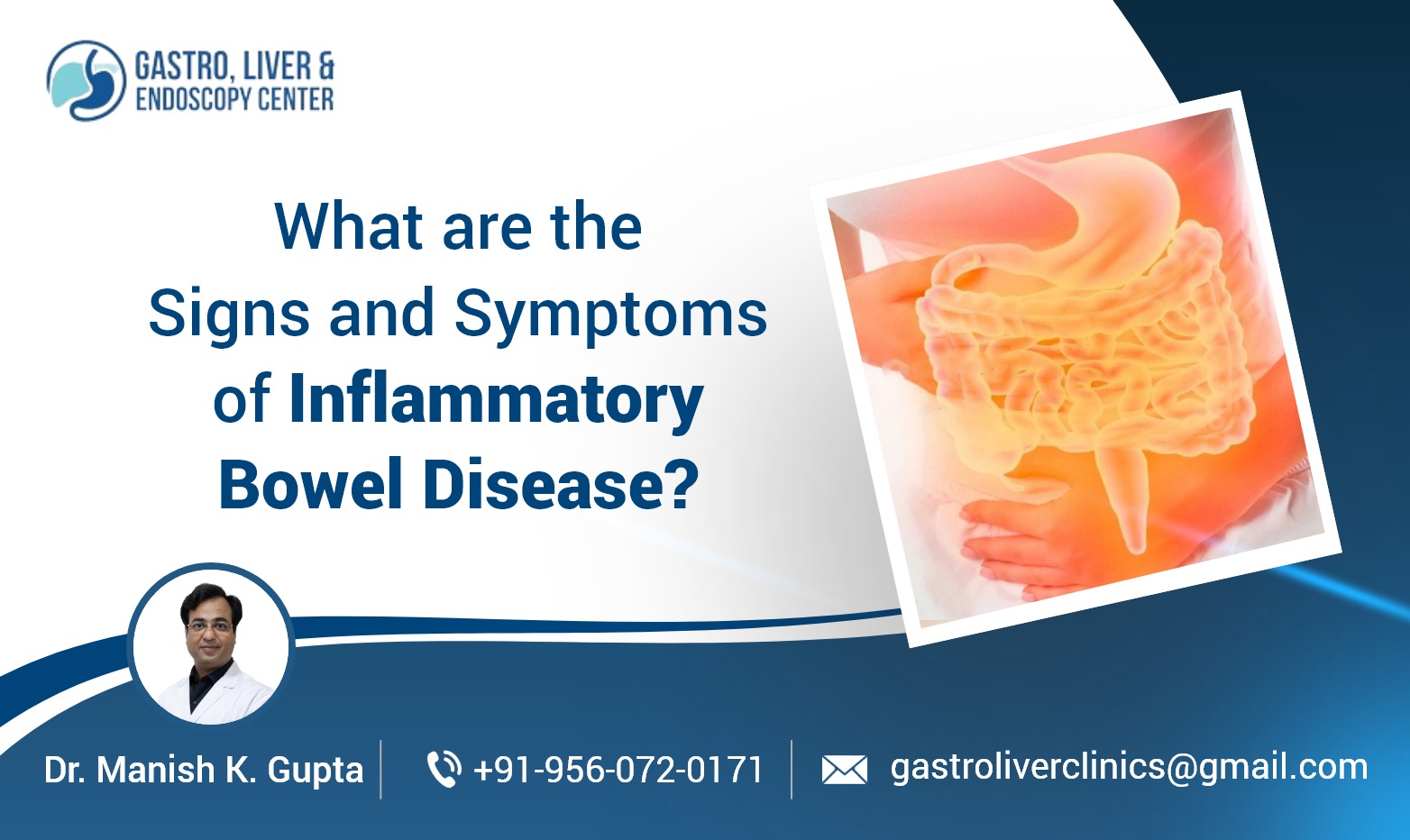 GASTRO, LIVER & ENDOSCOPY CENTER

What are the Signs and Symptoms of Inflammatory Bowel Disease?

Dr. Manish K. Gupta

+91-956-072-0171

gastroliverclinics@gmail.com